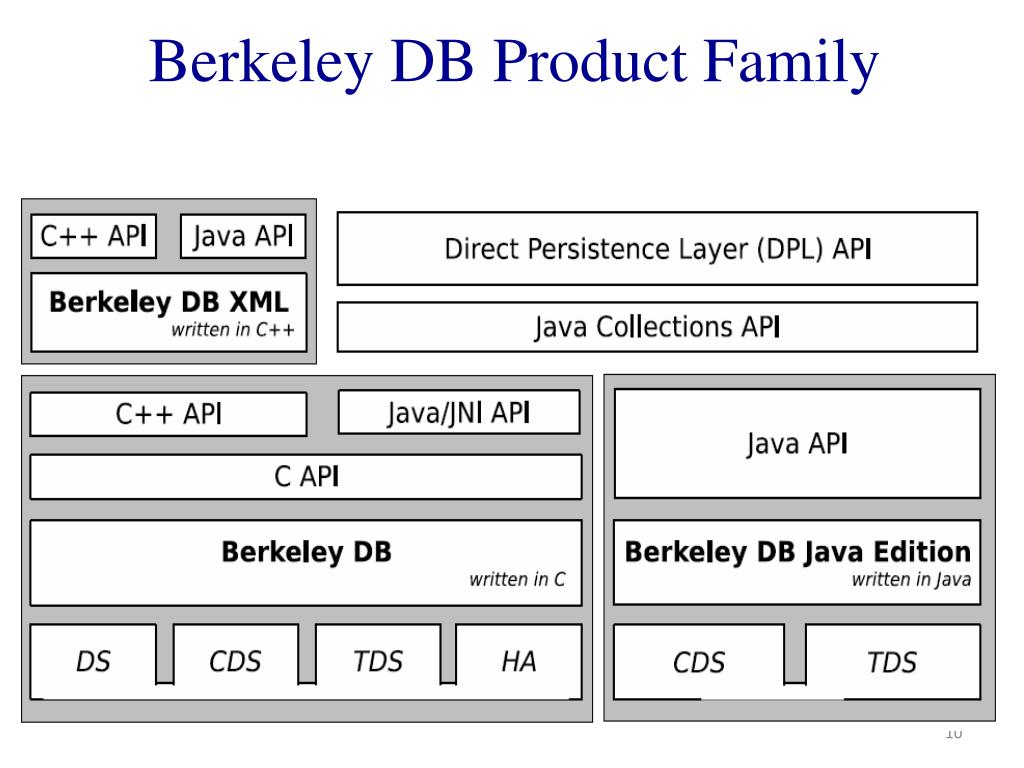 Berkeley DB Product Family

C++ API
Java API
Berkeley DB XML
written in C++

Direct Persistence Layer (DPL) API

Java Collections API

C++ API
Java/JNI API
C API
Berkeley DB
written in C
DS
CDS
TDS
HA

Java API
Berkeley DB Java Edition
written in Java
CDS
TDS

10